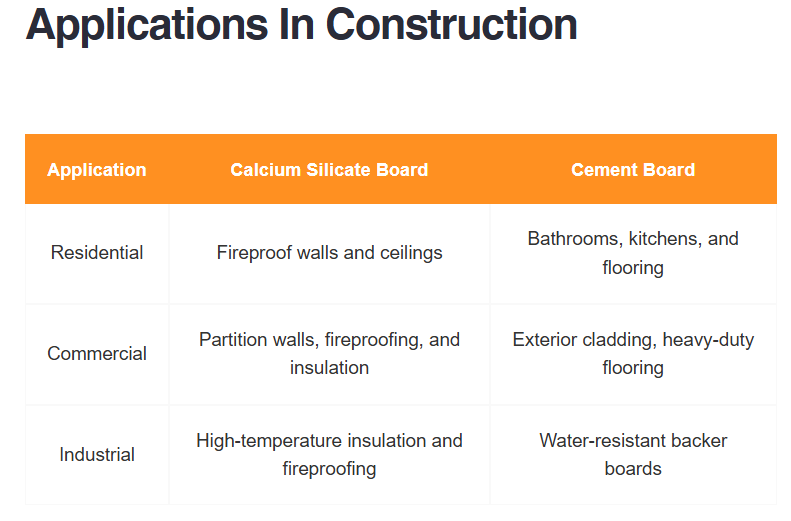 Applications In Construction

| Application | Calcium Silicate Board | Cement Board |
|---|---|---|
| Residential | Fireproof walls and ceilings | Bathrooms, kitchens, and flooring |
| Commercial | Partition walls, fireproofing, and insulation | Exterior cladding, heavy-duty flooring |
| Industrial | High-temperature insulation and fireproofing | Water-resistant backer boards |